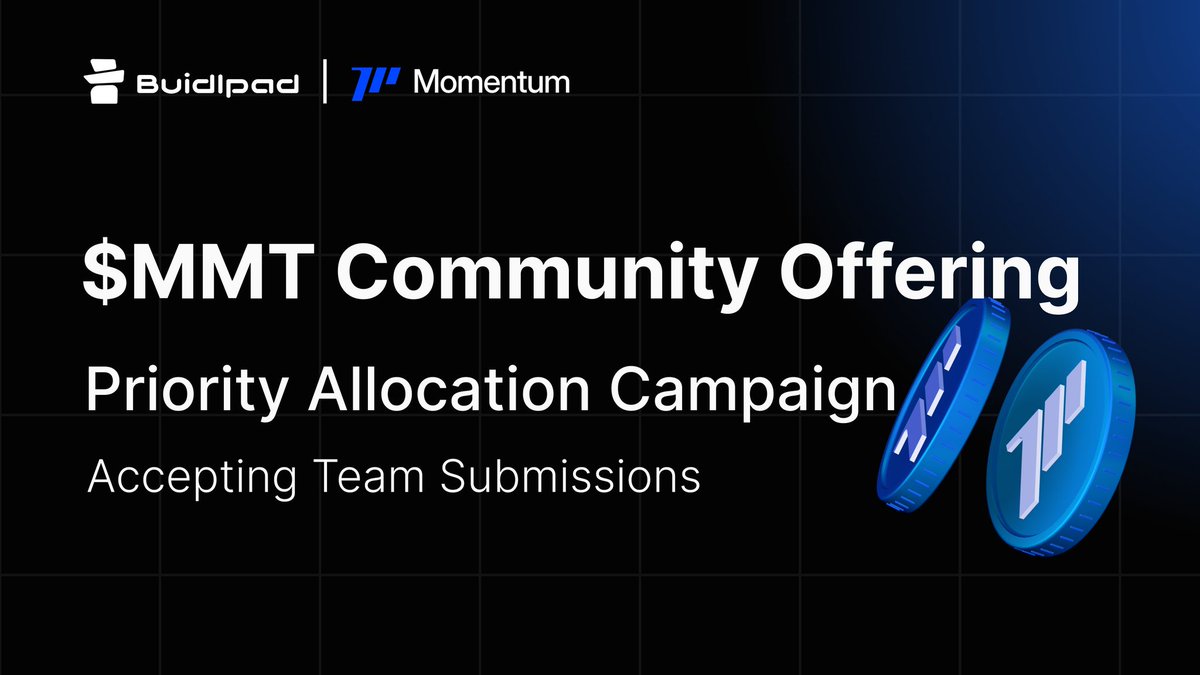 Buidlpad | Momentum

\$MMT Community Offering

Priority Allocation Campaign

Accepting Team Submissions